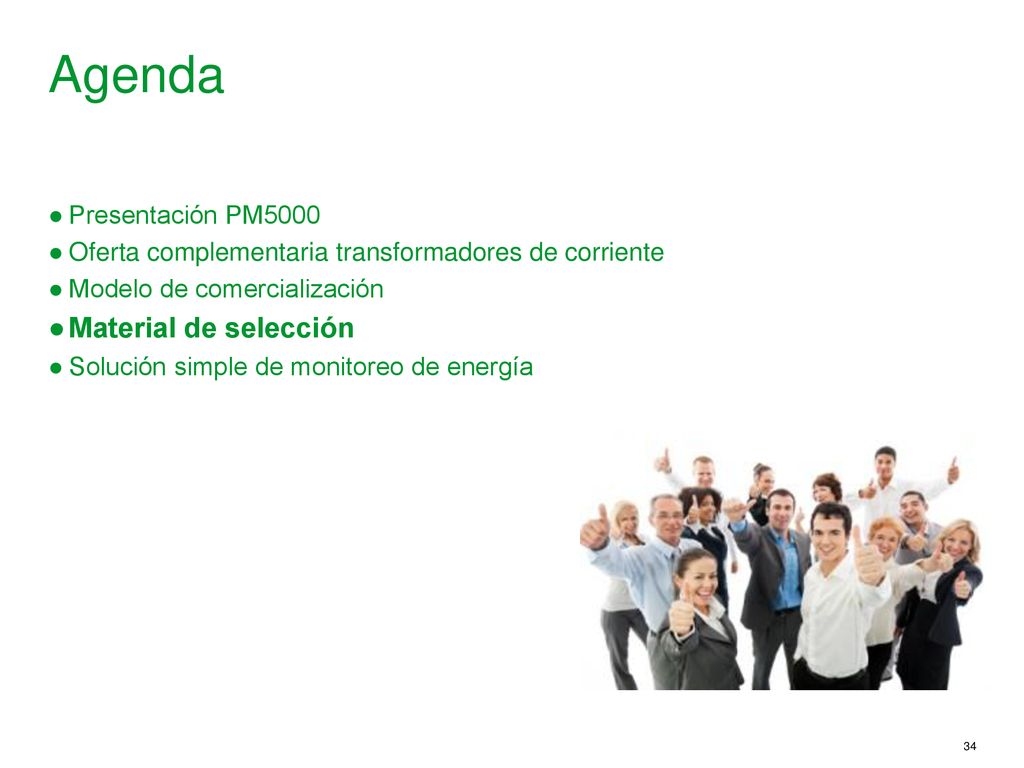 Agenda

● Presentación PM5000
● Oferta complementaria transformadores de corriente
● Modelo de comercialización
● Material de selección
● Solución simple de monitoreo de energía

34